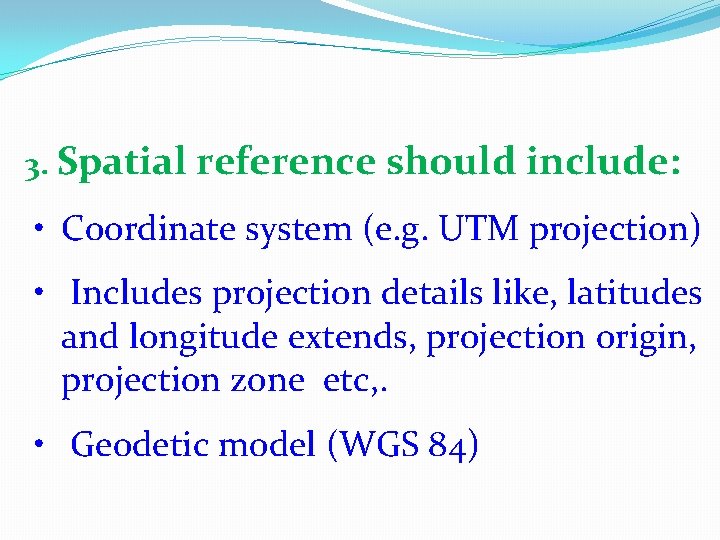 3. Spatial reference should include:

• Coordinate system (e.g. UTM projection)

• Includes projection details like, latitudes and longitude extends, projection origin, projection zone etc,.

• Geodetic model (WGS 84)